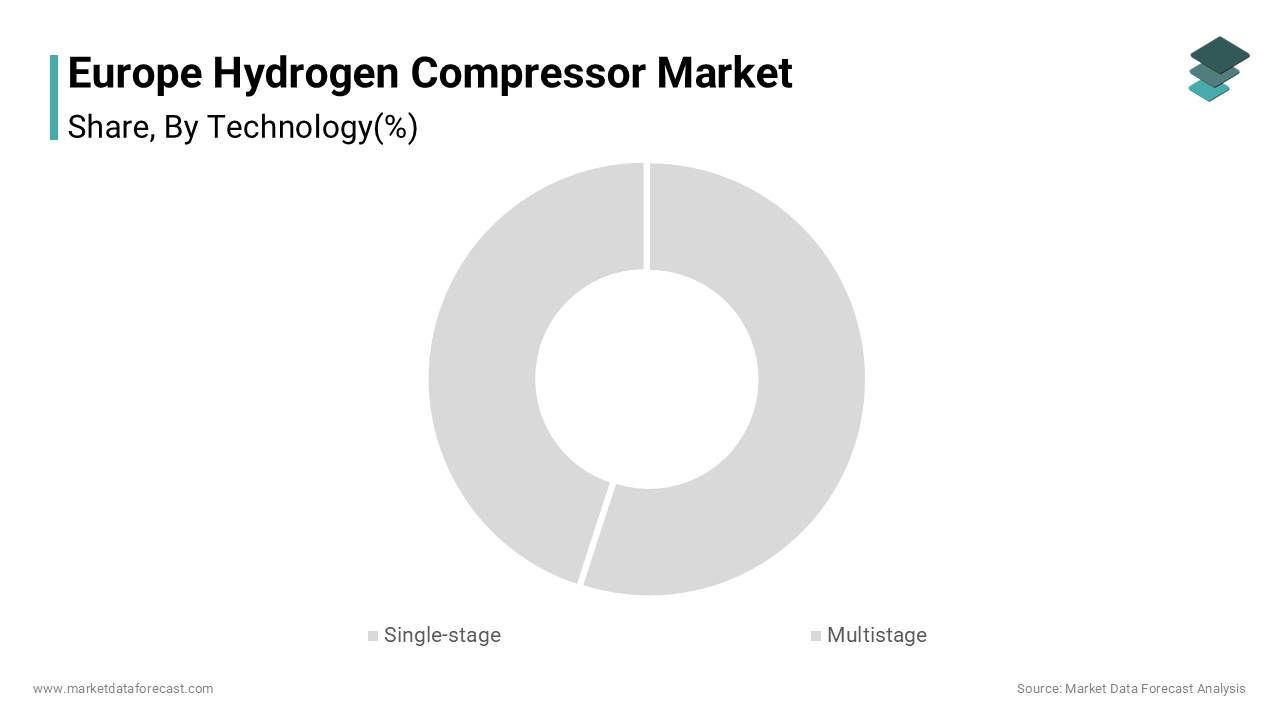 Europe Hydrogen Compressor Market
Share, By Technology(%)

Single-stage
Multistage

www.marketdataforecast.com
Source: Market Data Forecast Analysis